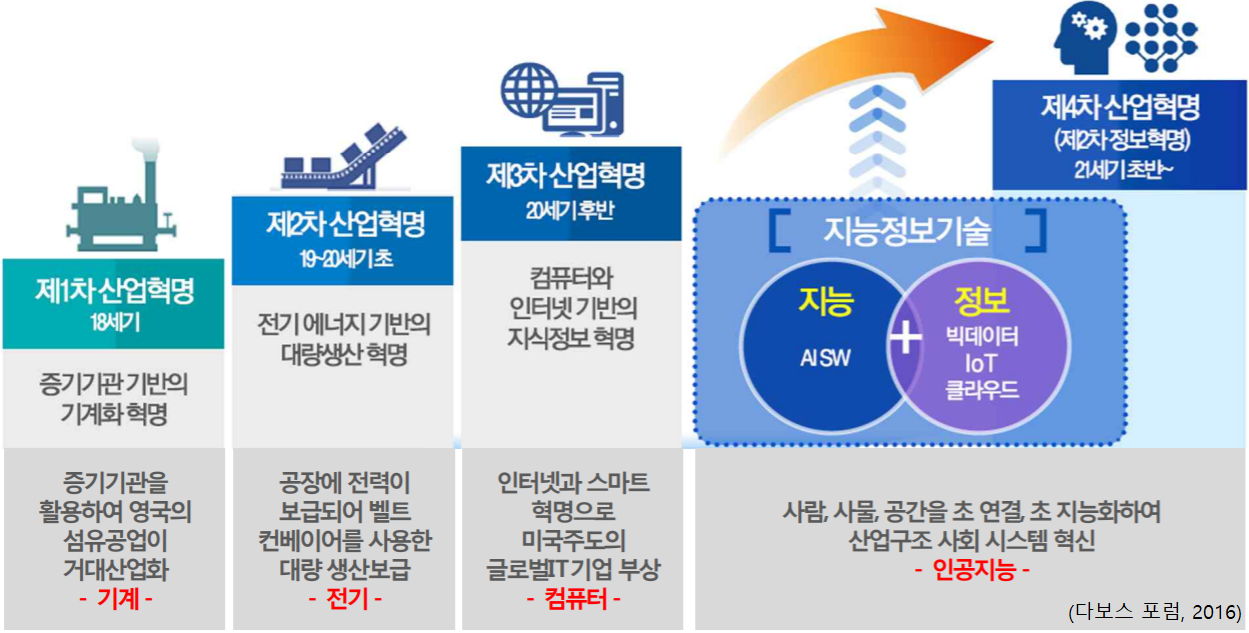 제1차 산업혁명
18세기

증기기관 기반의 기계화 혁명

증기기관을 활용하여 영국의 섬유공업이 거대산업화
- 기계 -

제2차 산업혁명
19~20세기 초

전기 에너지 기반의 대량생산 혁명

공장에 전력이 보급되어 벨트 컨베이어를 사용한 대량 생산보급
- 전기 -

제3차 산업혁명
20세기 후반

컴퓨터와 인터넷 기반의 지식정보 혁명

인터넷과 스마트 혁명으로 미국주도의 글로벌IT기업 부상
- 컴퓨터 -

제4차 산업혁명
(제2차 정보혁명)
21세기 초반~

[ 지능정보기술 ]

지능
AI SW

+

정보
빅데이터
IoT
클라우드

사람, 사물, 공간을 초 연결, 초 지능화하여 산업구조 사회 시스템 혁신
- 인공지능 -

(다보스 포럼, 2016)